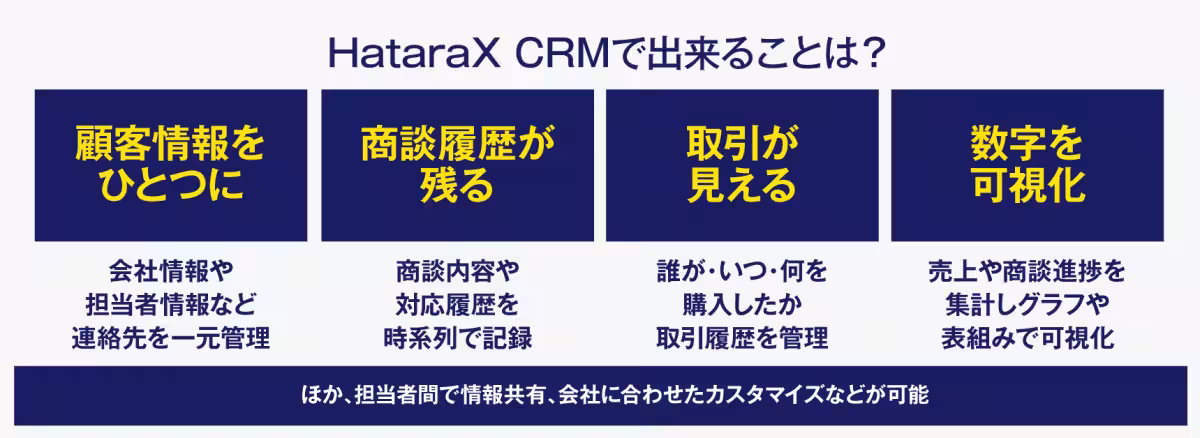 HataraX CRMで出来ることは？

顧客情報を ひとつに

会社情報や 担当者情報など 連絡先を一元管理

商談履歴が 残る

商談内容や 対応履歴を 時系列で記録

取引が 見える

誰が・いつ・何を 購入したか 取引履歴を管理

数字を 可視化

売上や商談進捗を 集計しグラフや 表組みで可視化

ほか、担当者間で情報共有、会社に合わせたカスタマイズなどが可能